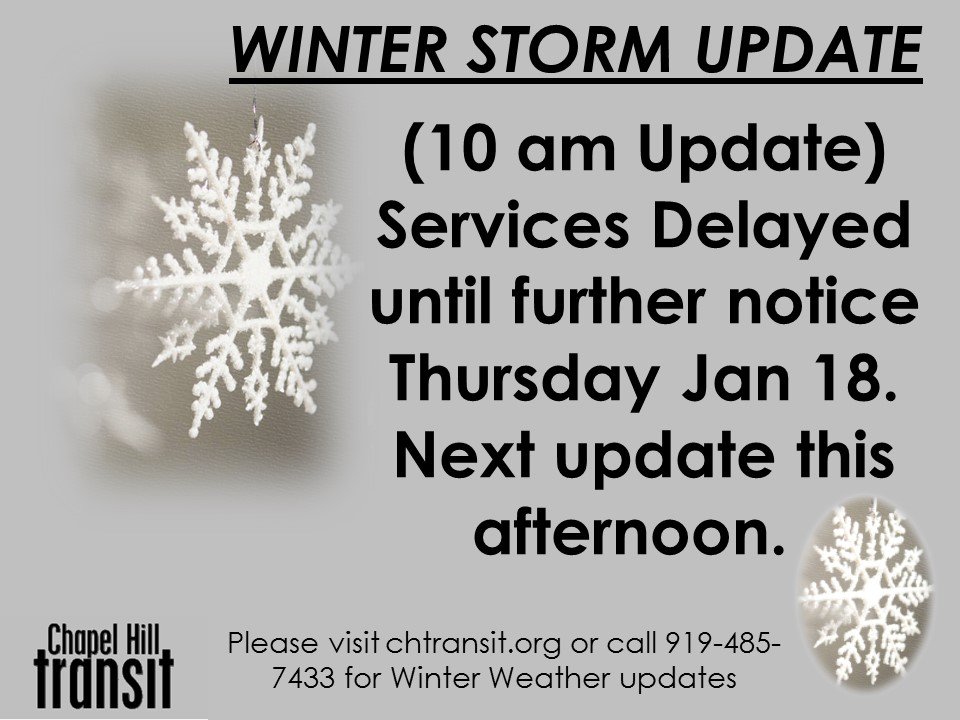 WINTER STORM UPDATE

(10 am Update) Services Delayed until further notice Thursday Jan 18. Next update this afternoon.

Chapel Hill transit

Please visit chtransit.org or call 919-485-7433 for Winter Weather updates